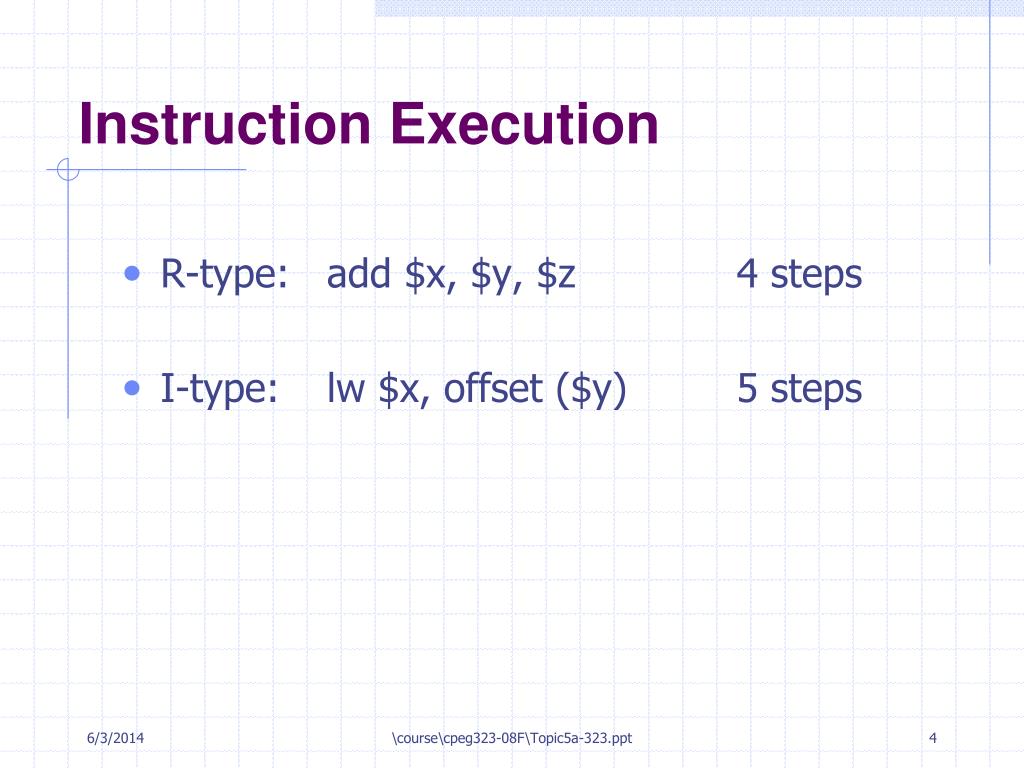 Instruction Execution

• R-type: add \$x, \$y, \$z 4 steps

• I-type: lw \$x, offset (\$y) 5 steps

6/3/2014

\course\cpeg323-08F\Topic5a-323.ppt

4